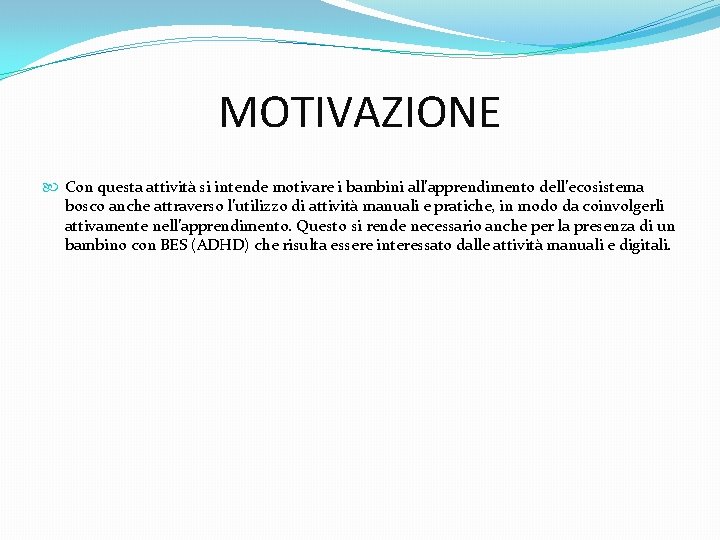 MOTIVAZIONE

Con questa attività si intende motivare i bambini all'apprendimento dell'ecosistema bosco anche attraverso l'utilizzo di attività manuali e pratiche, in modo da coinvolgerli attivamente nell'apprendimento. Questo si rende necessario anche per la presenza di un bambino con BES (ADHD) che risulta essere interessato dalle attività manuali e digitali.